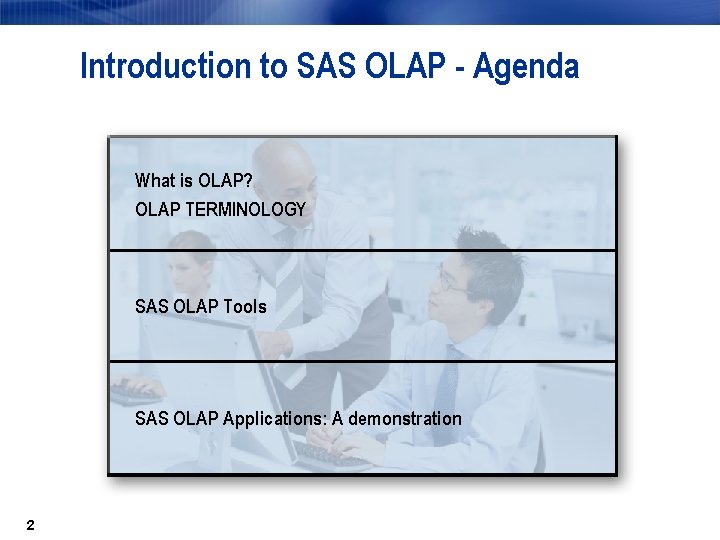 Introduction to SAS OLAP - Agenda

What is OLAP?
OLAP TERMINOLOGY

SAS OLAP Tools

SAS OLAP Applications: A demonstration

2